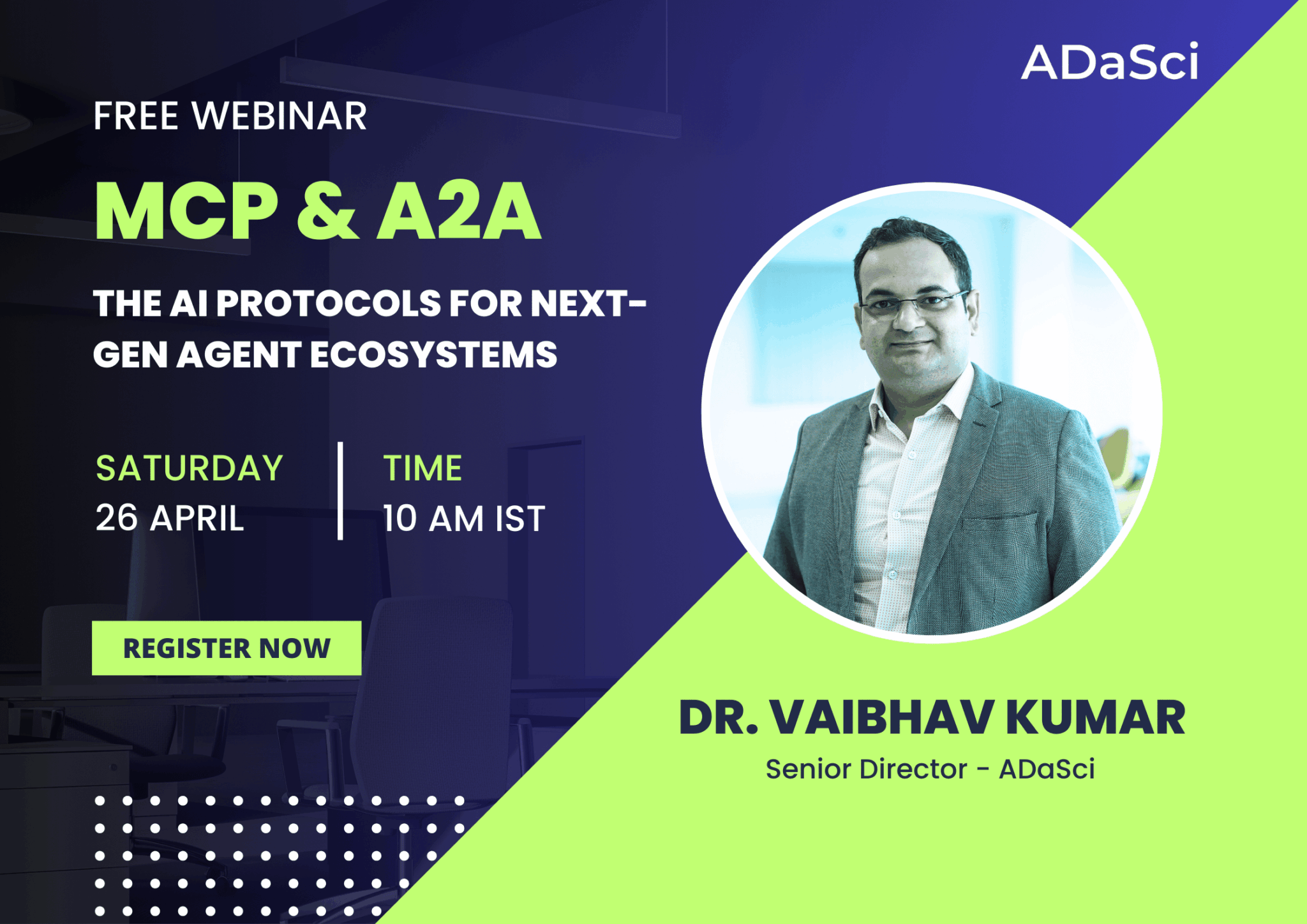 ADaSci

FREE WEBINAR

MCP & A2A

THE AI PROTOCOLS FOR NEXT-GEN AGENT ECOSYSTEMS

SATURDAY
26 APRIL

TIME
10 AM IST

REGISTER NOW

DR. VAIBHAV KUMAR
Senior Director - ADaSci